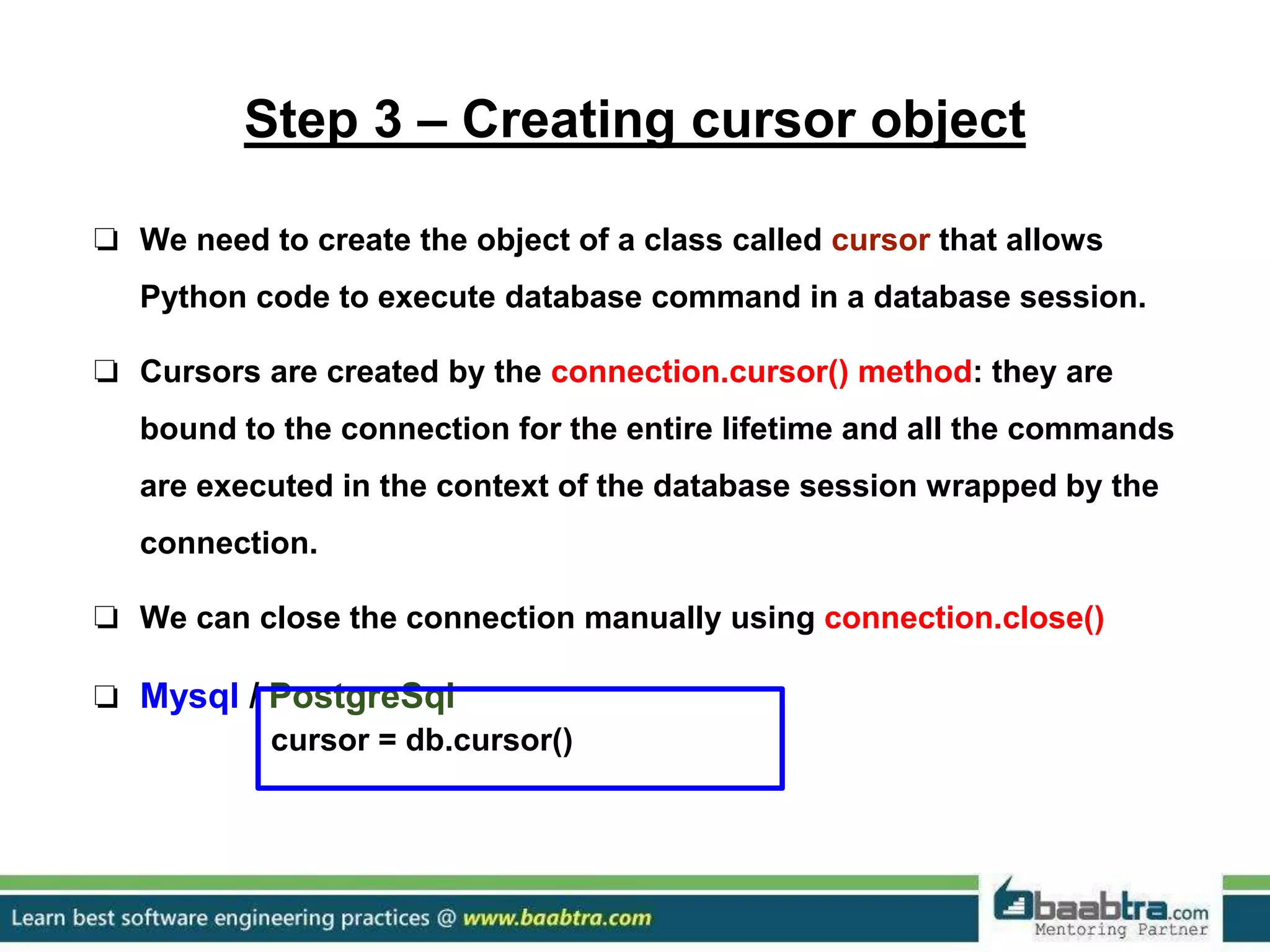 Step 3 – Creating cursor object

❑ We need to create the object of a class called cursor that allows Python code to execute database command in a database session.

❑ Cursors are created by the connection.cursor() method: they are bound to the connection for the entire lifetime and all the commands are executed in the context of the database session wrapped by the connection.

❑ We can close the connection manually using connection.close()

❑ Mysql / PostgreSql

cursor = db.cursor()

Learn best software engineering practices @ www.baabtra.com

baabtra.com Mentoring Partner